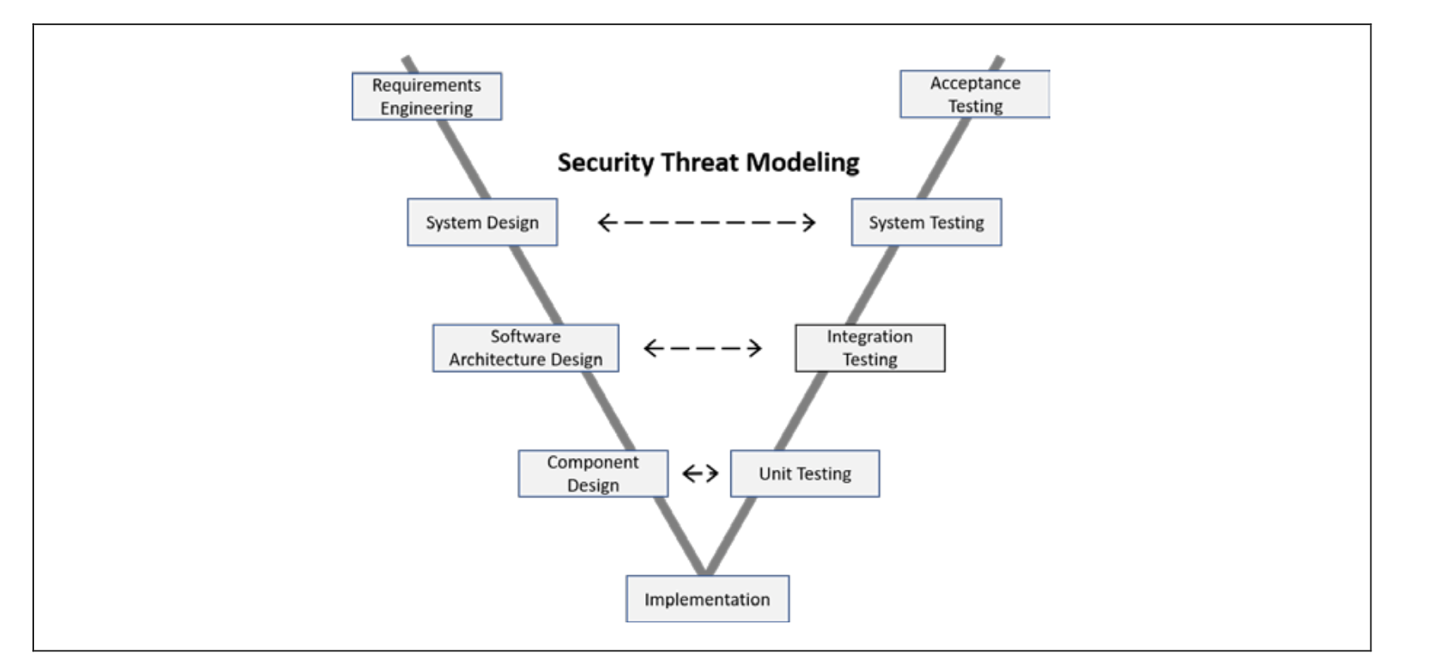 Requirements Engineering

Acceptance Testing

Security Threat Modeling

System Design

System Testing

Software Architecture Design

Integration Testing

Component Design

Unit Testing

Implementation